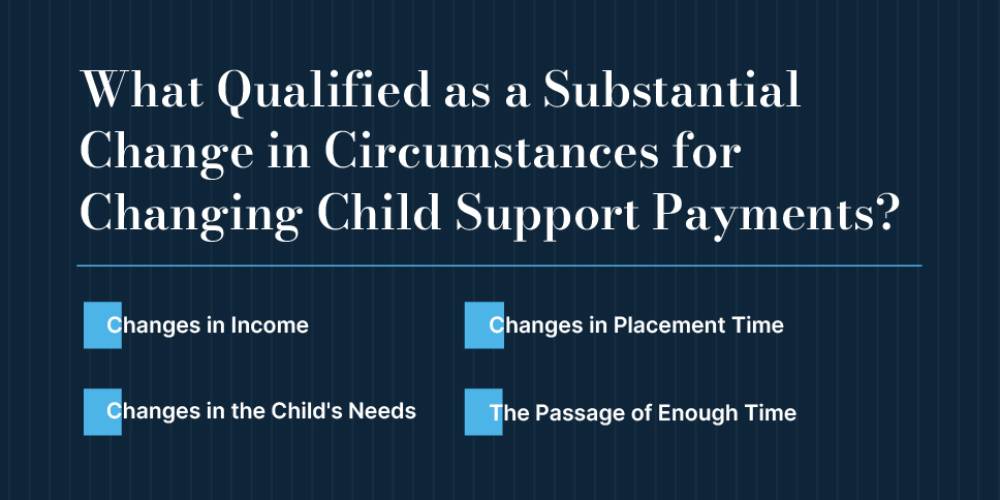 What Qualified as a Substantial Change in Circumstances for Changing Child Support Payments?

Changes in Income

Changes in the Child's Needs

Changes in Placement Time

The Passage of Enough Time